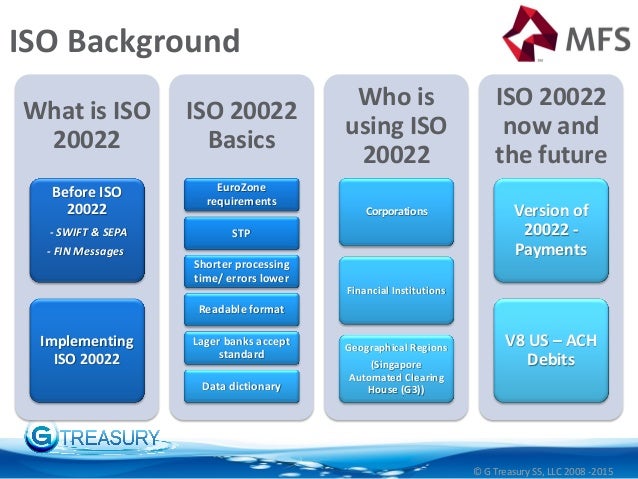 ISO Background

MFS

What is ISO 20022

Before ISO 20022

- SWIFT & SEPA

- FIN Messages

Implementing ISO 20022

ISO 20022 Basics

EuroZone requirements

STP

Shorter processing time/ errors lower

Readable format

Lager banks accept standard

Data dictionary

Who is using ISO 20022

Corporations

Financial Institutions

Geographical Regions (Singapore Automated Clearing House (G3))

ISO 20022 now and the future

Version of 20022 - Payments

V8 US – ACH Debits

G TREASURY

© G Treasury SS, LLC 2008 -2015